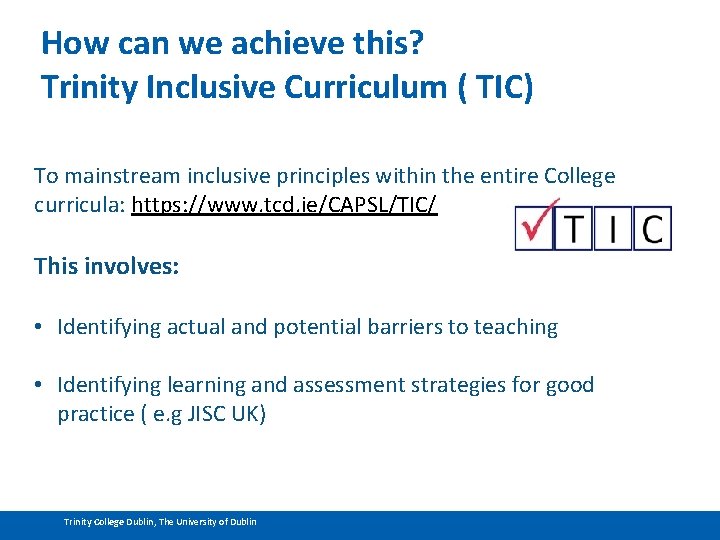 How can we achieve this?
Trinity Inclusive Curriculum ( TIC)

To mainstream inclusive principles within the entire College curricula: https://www.tcd.ie/CAPSL/TIC/

T I C

This involves:

• Identifying actual and potential barriers to teaching

• Identifying learning and assessment strategies for good practice ( e.g JISC UK)

Trinity College Dublin, The University of Dublin